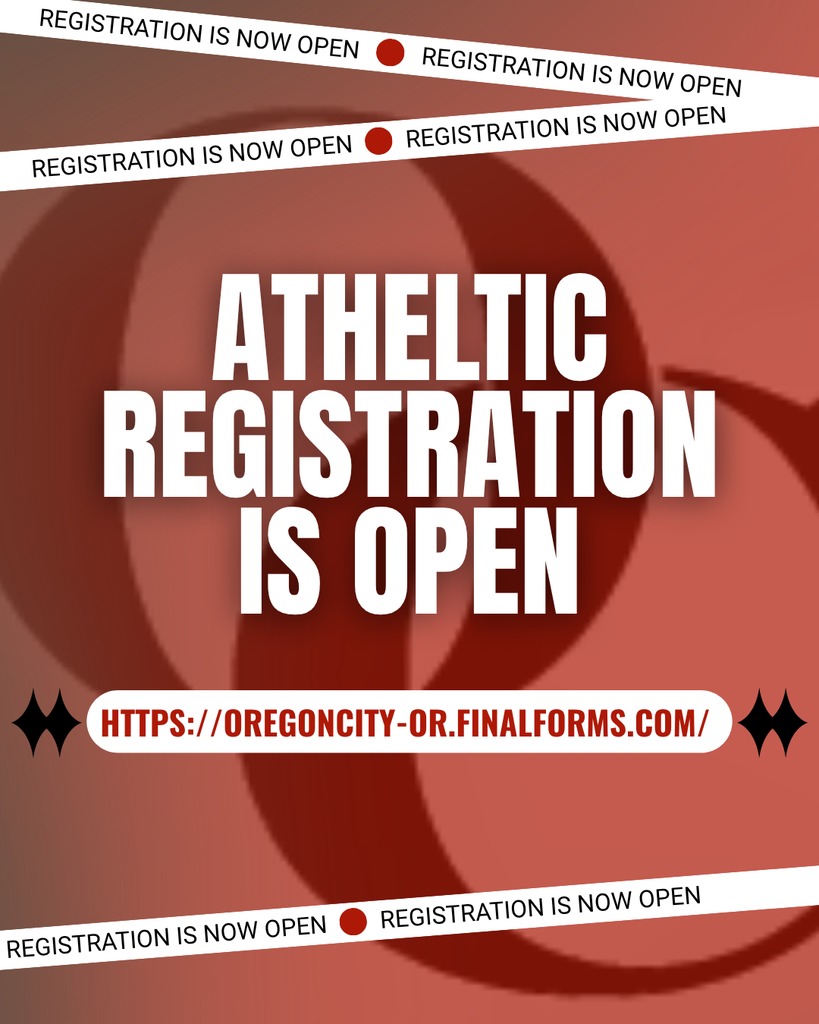 REGISTRATION IS NOW OPEN REGISTRATION IS NOW OPEN

REGISTRATION IS NOW OPEN REGISTRATION IS NOW OPEN

ATHELTIC REGISTRATION IS OPEN

HTTPS://OREGONCITY-OR.FINALFORMS.COM/

REGISTRATION IS NOW OPEN REGISTRATION IS NOW OPEN